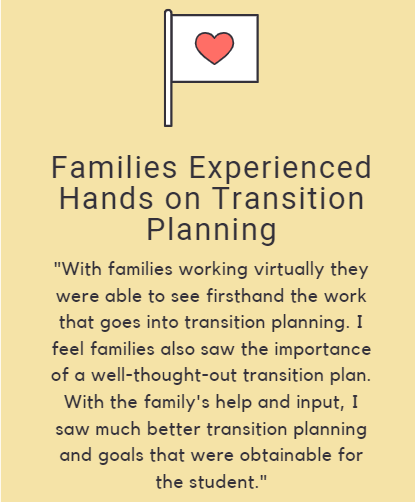 Families Experienced Hands on Transition Planning

"With families working virtually they were able to see firsthand the work that goes into transition planning. I feel families also saw the importance of a well-thought-out transition plan. With the family's help and input, I saw much better transition planning and goals that were obtainable for the student."